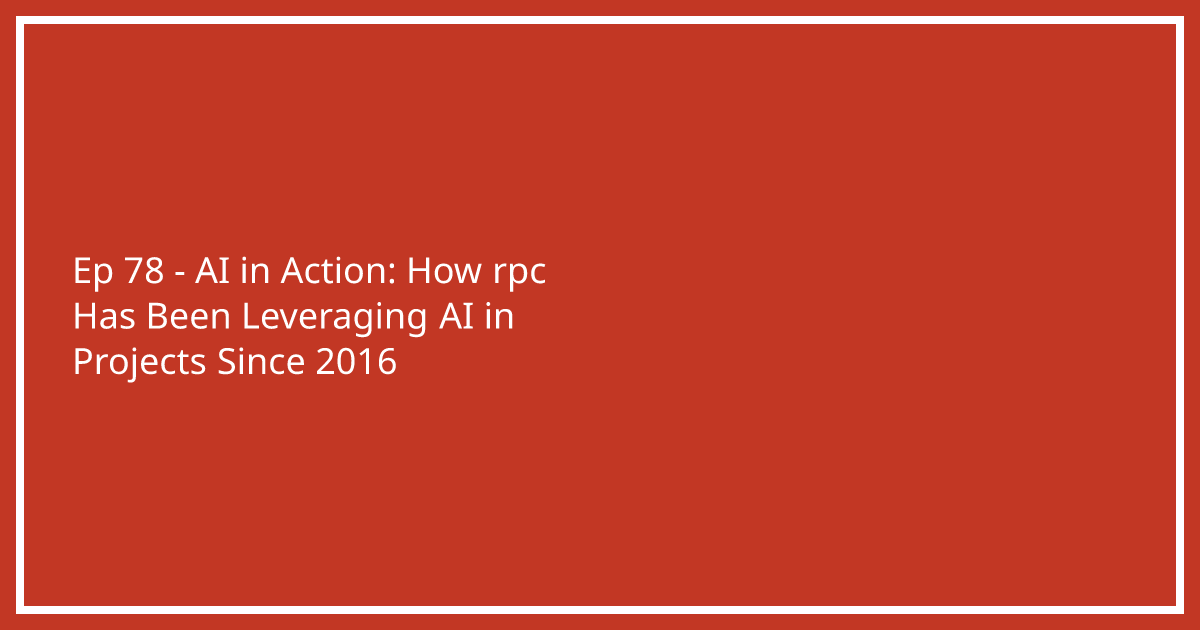 Ep 78 - AI in Action: How rpc Has Been Leveraging AI in Projects Since 2016